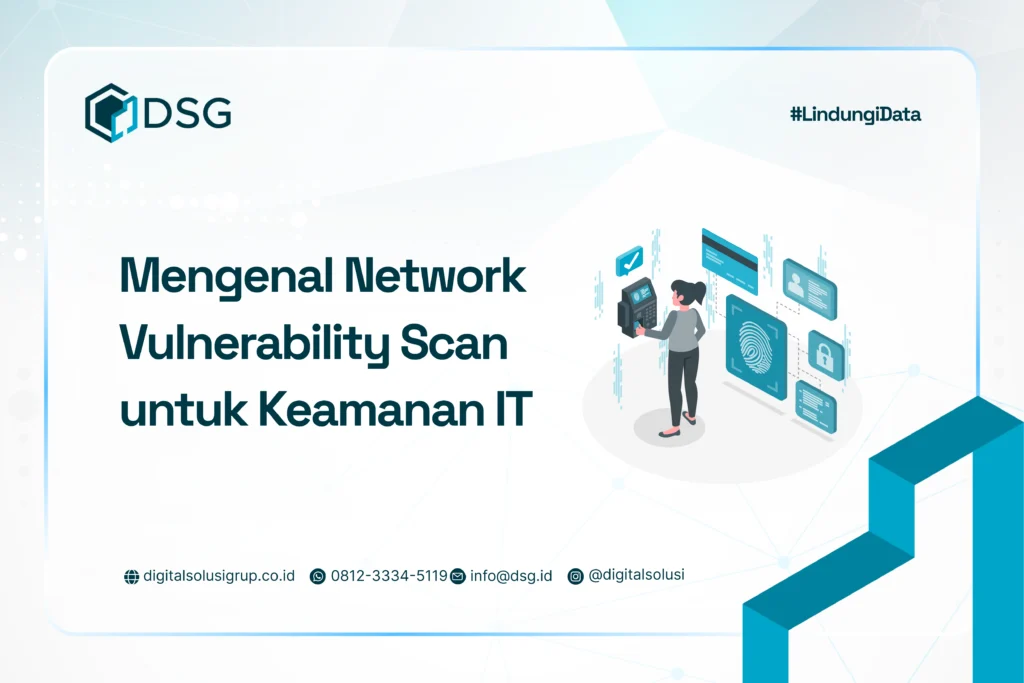 DSG

#LindungiData

Mengenal Network Vulnerability Scan untuk Keamanan IT

digitalsolusigrup.co.id 0812-3334-5119 info@dsg.id @digitalsolusi